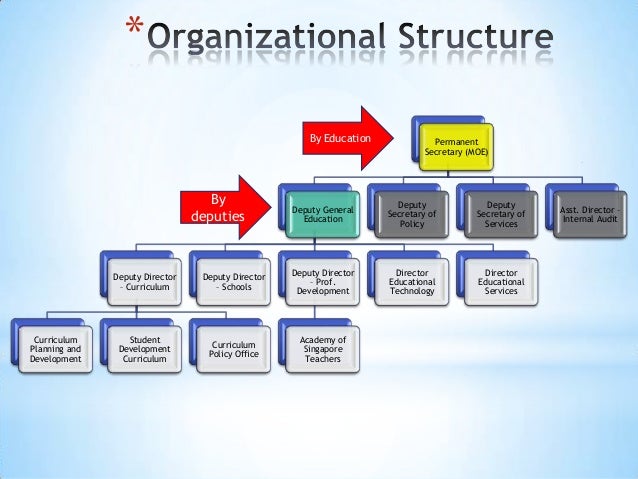 *Organizational Structure

By Education

Permanent Secretary (MOE)

By deputies

Deputy General Education

Deputy Secretary of Policy

Deputy Secretary of Services

Asst. Director - Internal Audit

Deputy Director - Curriculum

Deputy Director - Schools

Deputy Director - Prof. Development

Director Educational Technology

Director Educational Services

Curriculum Planning and Development

Student Development Curriculum

Curriculum Policy Office

Academy of Singapore Teachers